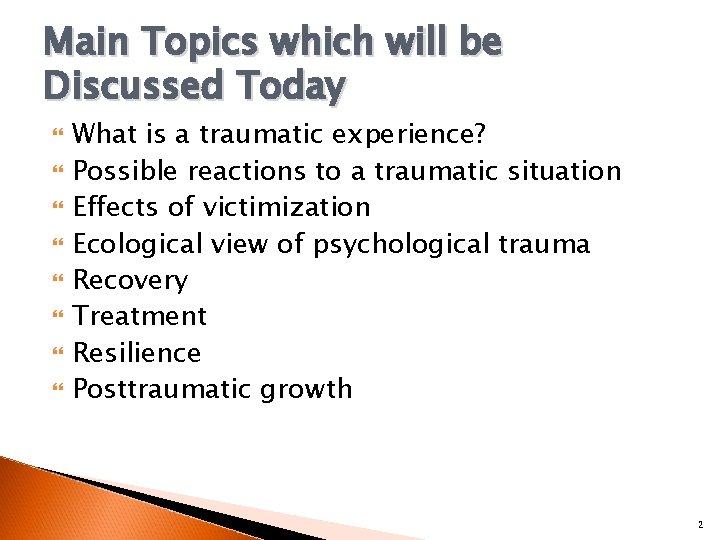 Main Topics which will be Discussed Today

What is a traumatic experience?
Possible reactions to a traumatic situation
Effects of victimization
Ecological view of psychological trauma
Recovery
Treatment
Resilience
Posttraumatic growth

2